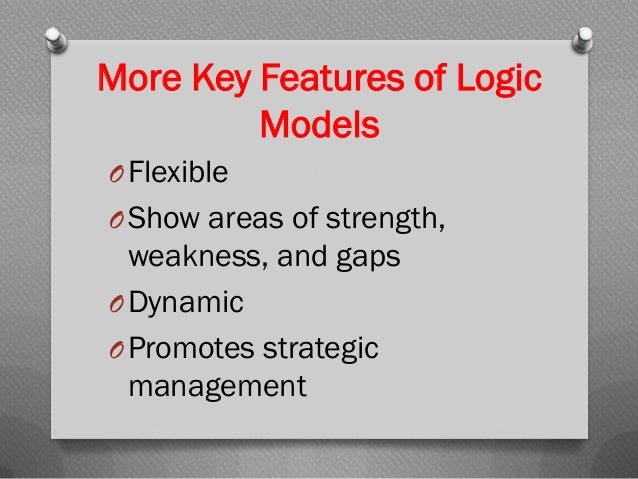 More Key Features of Logic Models

O Flexible

O Show areas of strength, weakness, and gaps

O Dynamic

O Promotes strategic management